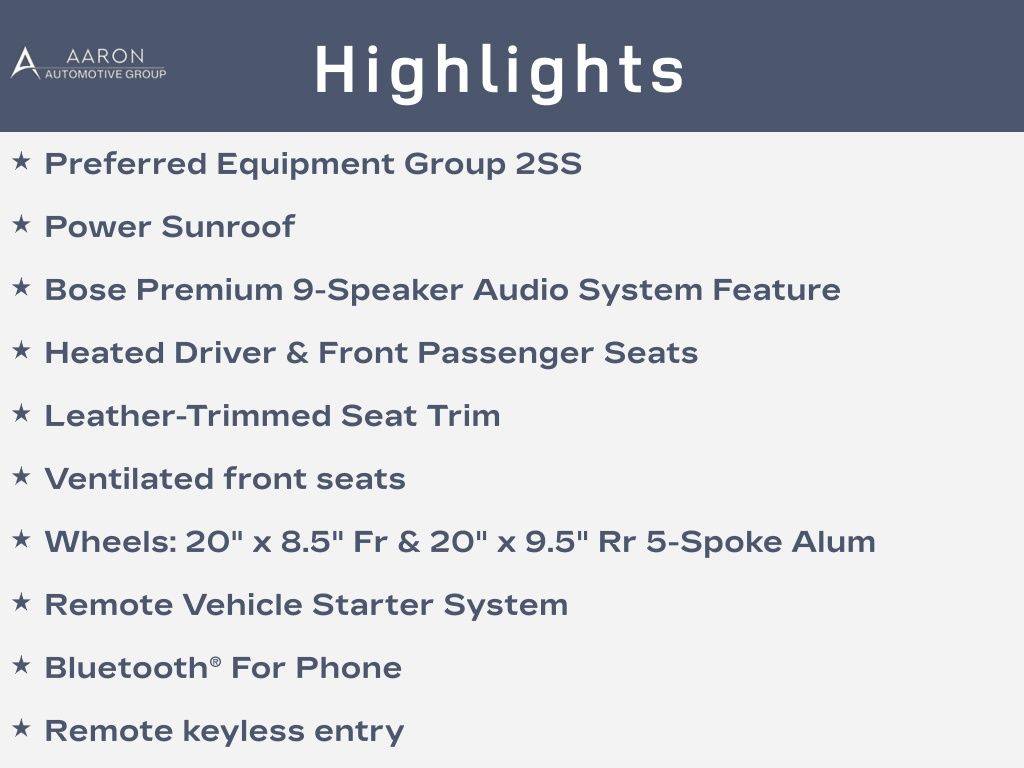 AARON
AUTOMOTIVE GROUP

Highlights

★ Preferred Equipment Group 2SS

★ Power Sunroof

★ Bose Premium 9-Speaker Audio System Feature

★ Heated Driver & Front Passenger Seats

★ Leather-Trimmed Seat Trim

★ Ventilated front seats

★ Wheels: 20" x 8.5" Fr & 20" x 9.5" Rr 5-Spoke Alum

★ Remote Vehicle Starter System

★ Bluetooth® For Phone

★ Remote keyless entry